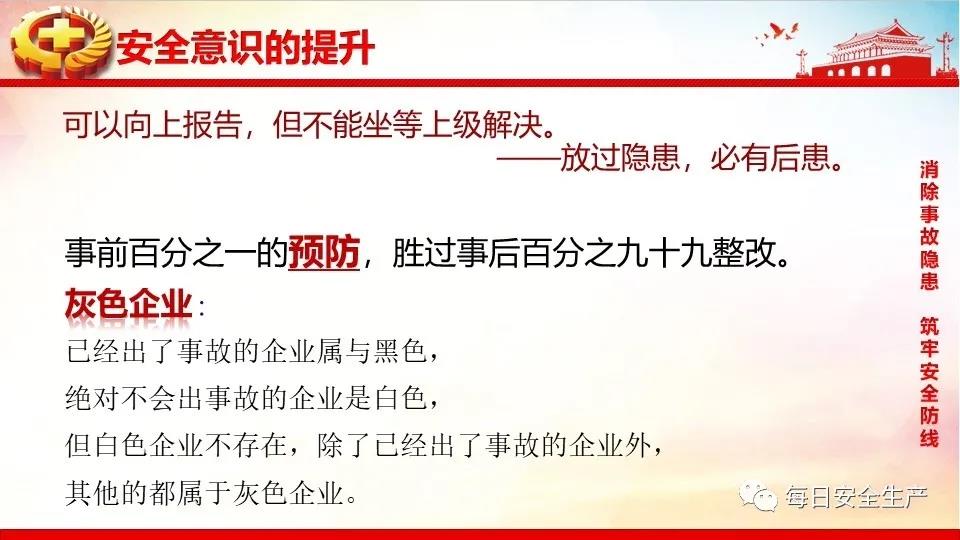 安全意识的提升

可以向上报告，但不能坐等上级解决。
——放过隐患，必有后患。

事前百分之一的预防，胜过事后百分之九十九整改。

灰色企业：
已经出了事故的企业属与黑色，
绝对不会出事故的企业是白色，
但白色企业不存在，除了已经出了事故的企业外，
其他的都属于灰色企业。

消除事故隐患 筑牢安全防线

每日安全生产